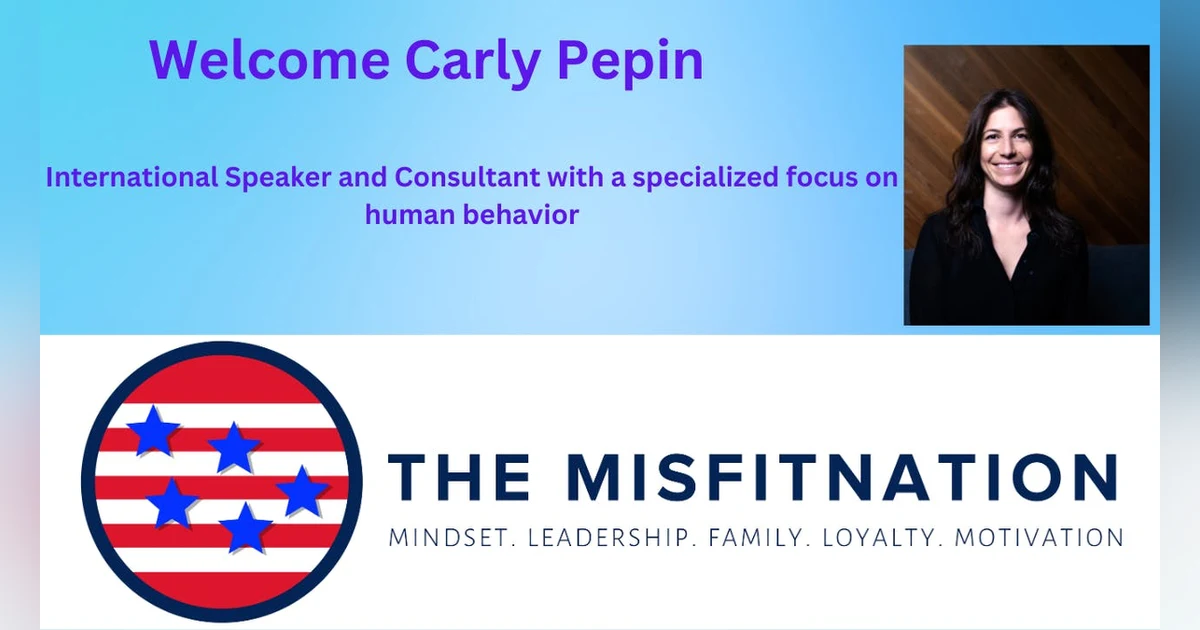 Welcome Carly Pepin

International Speaker and Consultant with a specialized focus on human behavior

THE MISFITNATION

MINDSET. LEADERSHIP. FAMILY. LOYALTY. MOTIVATION